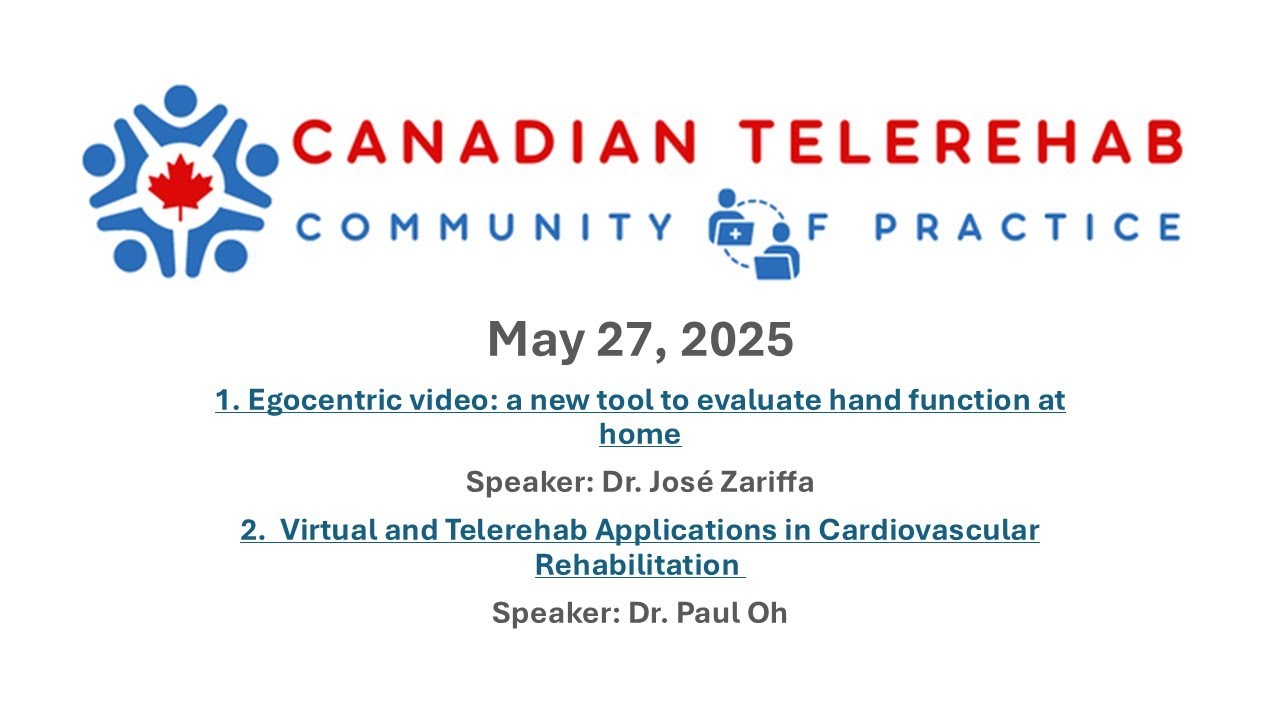 CANADIAN TELEREHAB
COMMUNITY OF PRACTICE

May 27, 2025

1. Egocentric video: a new tool to evaluate hand function at home

Speaker: Dr. José Zariffa

2. Virtual and Telerehab Applications in Cardiovascular Rehabilitation

Speaker: Dr. Paul Oh